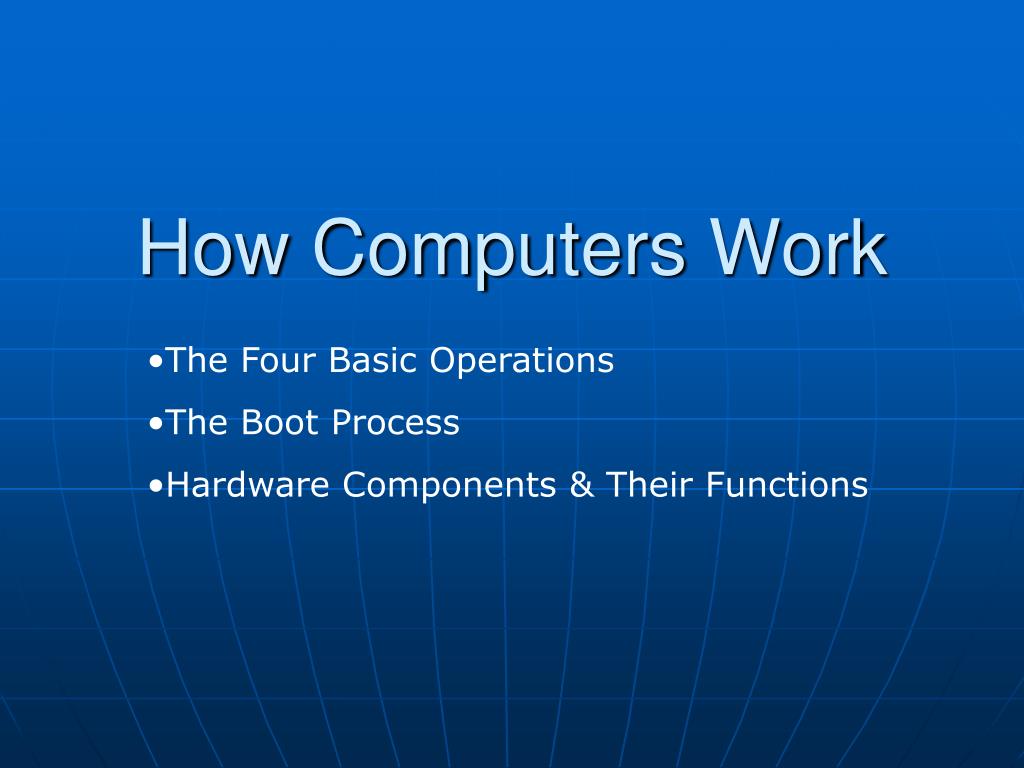 How Computers Work

•The Four Basic Operations

•The Boot Process

•Hardware Components & Their Functions